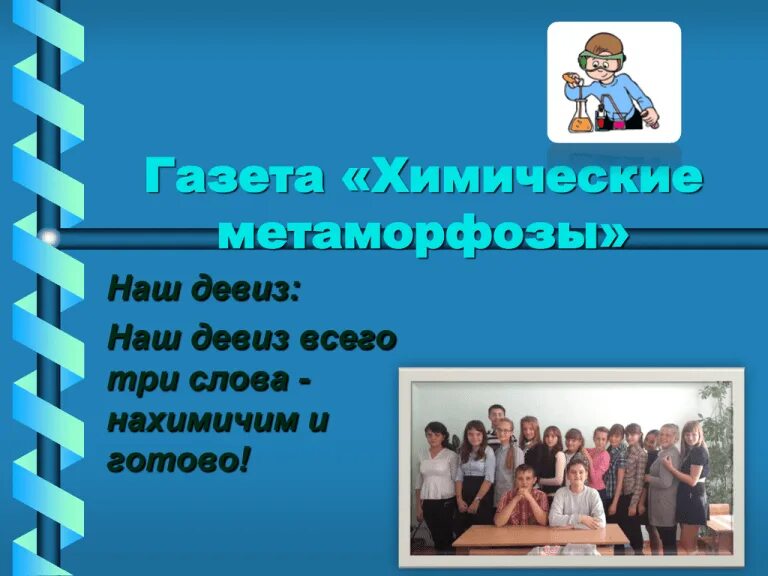 Газета «Химические метаморфозы»

Наш девиз:

Наш девиз всего три слова - нахимичим и готово!